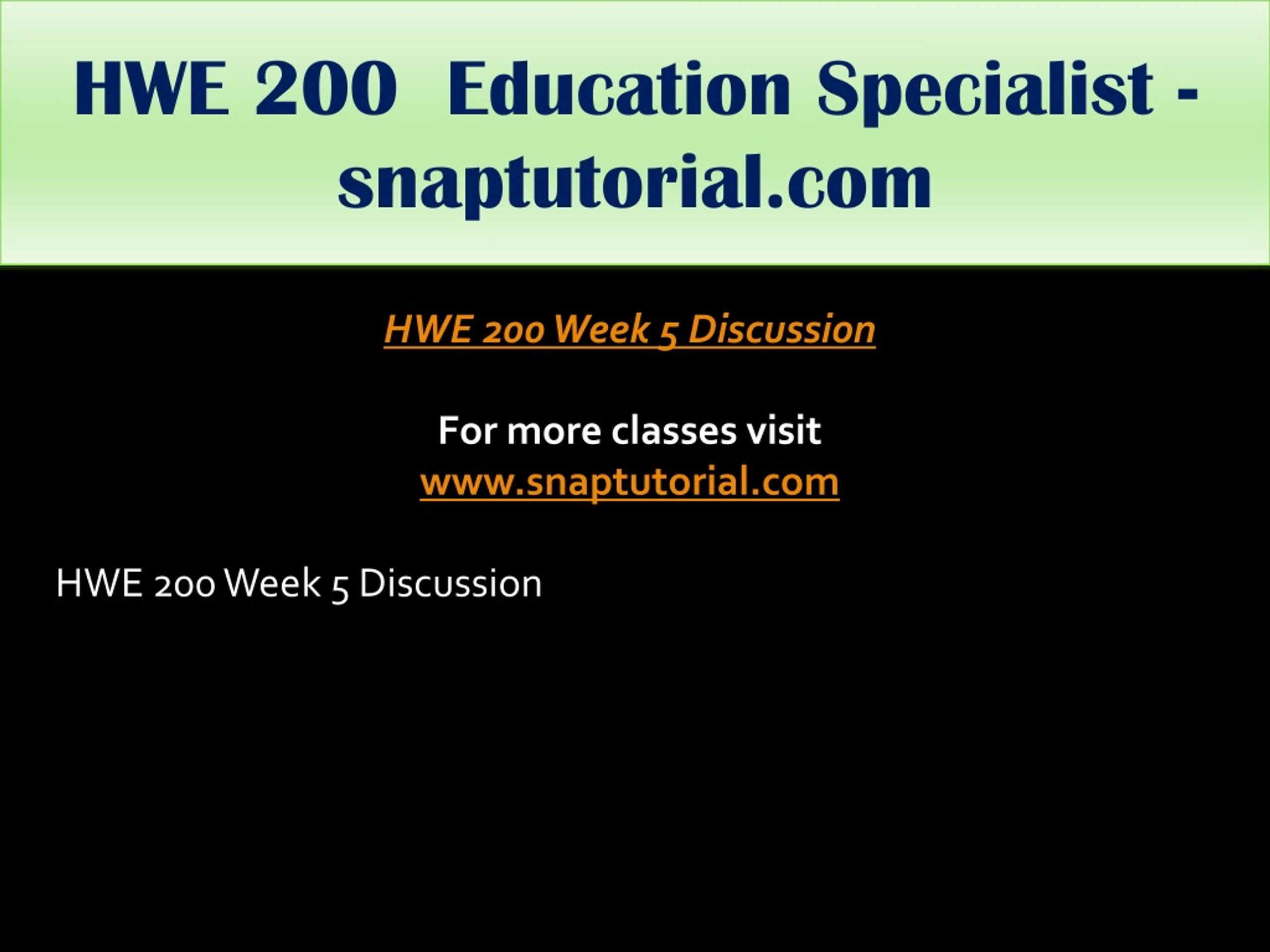 HWE 200 Education Specialist - snaptutorial.com

HWE 200 Week 5 Discussion

For more classes visit
www.snaptutorial.com

HWE 200 Week 5 Discussion